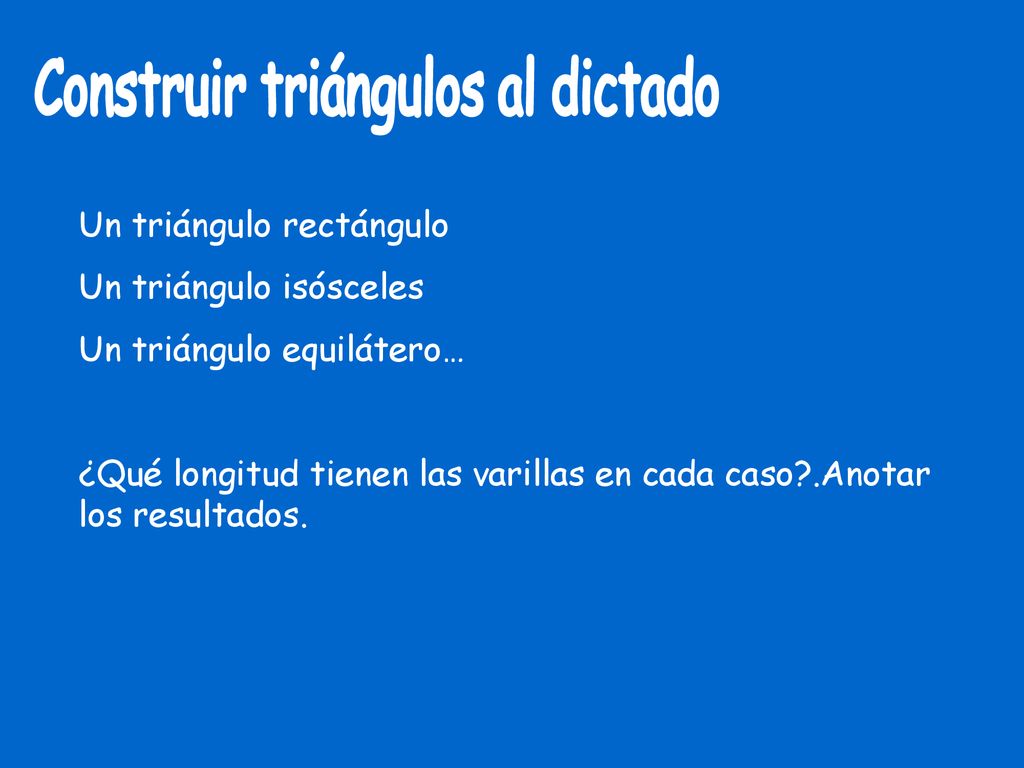 Construir triángulos al dictado

Un triángulo rectángulo

Un triángulo isósceles

Un triángulo equilátero…

¿Qué longitud tienen las varillas en cada caso?.Anotar los resultados.